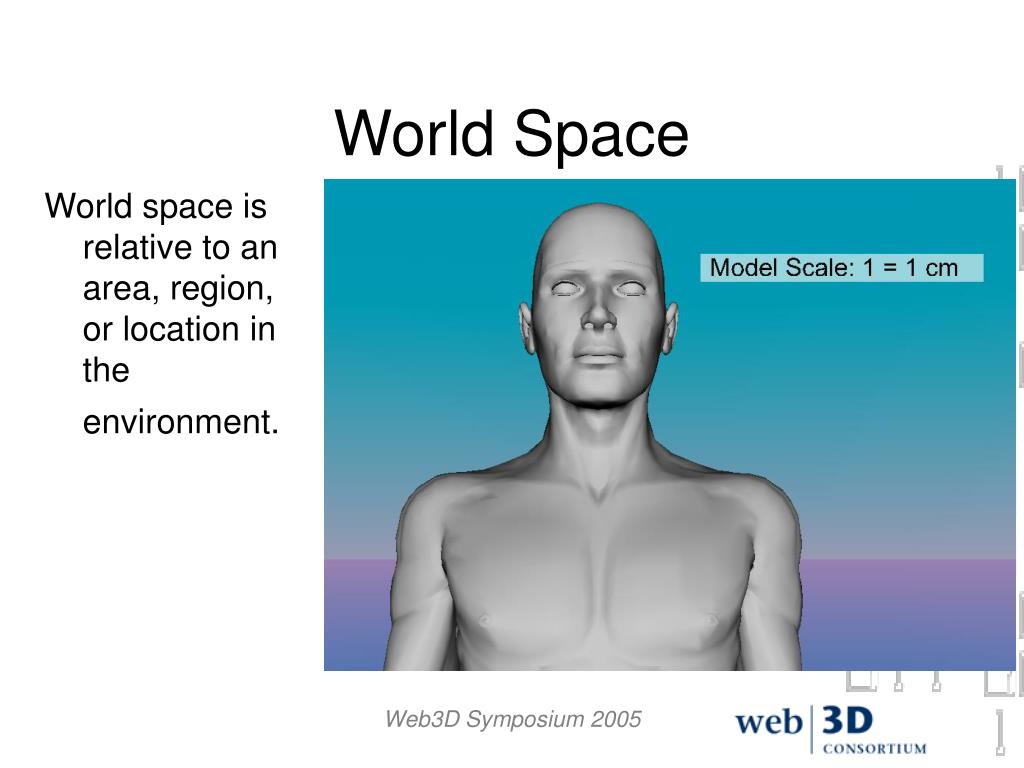 World Space

World space is relative to an area, region, or location in the environment.

Model Scale: 1 = 1 cm

Web3D Symposium 2005

web 3D CONSORTIUM